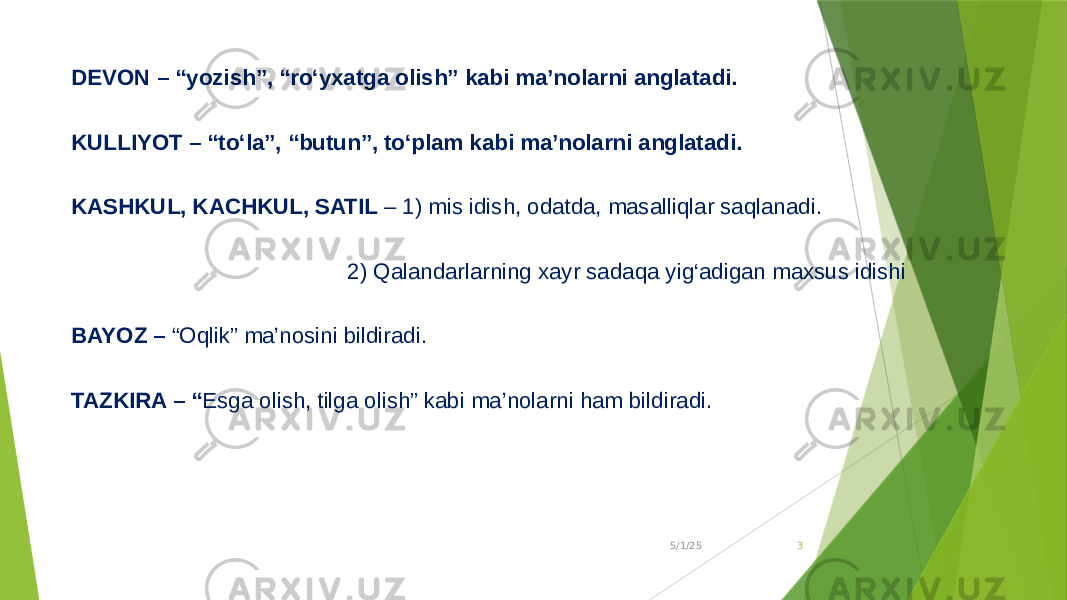 DEVON – “yozish”, “ro‘yxatga olish” kabi ma’nolarni anglatadi.

KULLIYOT – “to‘la”, “butun”, to‘plam kabi ma’nolarni anglatadi.

KASHKUL, KACHKUL, SATIL – 1) mis idish, odatda, masalliqlar saqlanadi.

2) Qalandarlarning xayr sadaqa yig‘adigan maxsus idishi

BAYOZ – “Oqlik” ma’nosini bildiradi.

TAZKIRA – “Esga olish, tilga olish” kabi ma’nolarni ham bildiradi.

5/1/25 3

ARXIV.UZ